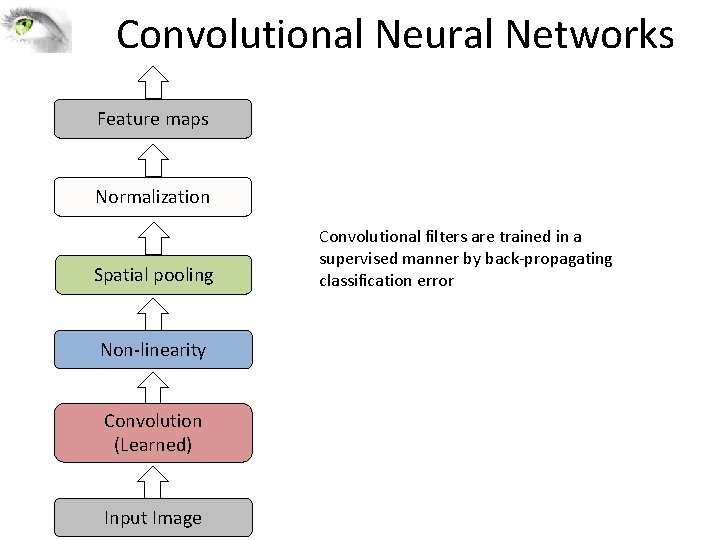 Convolutional Neural Networks

Feature maps

Normalization

Spatial pooling

Non-linearity

Convolution (Learned)

Input Image

Convolutional filters are trained in a supervised manner by back-propagating classification error